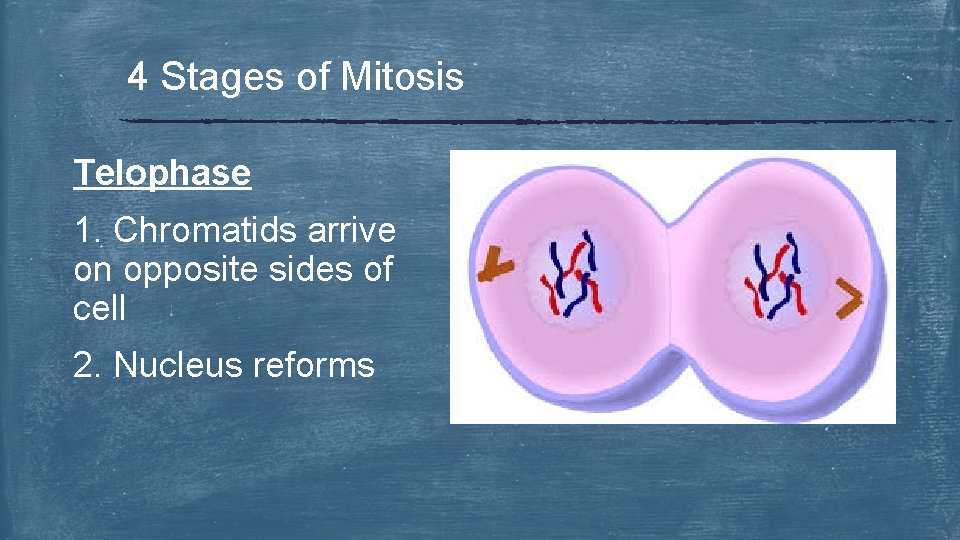 4 Stages of Mitosis

Telophase

1. Chromatids arrive on opposite sides of cell

2. Nucleus reforms